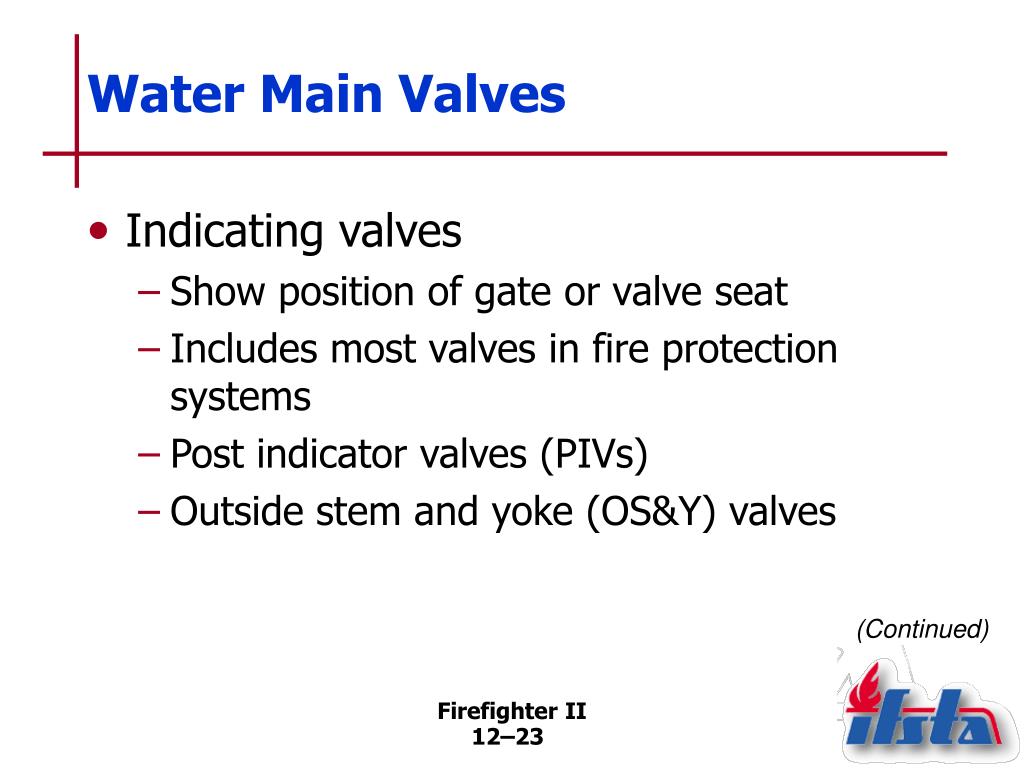 Water Main Valves

• Indicating valves
– Show position of gate or valve seat
– Includes most valves in fire protection systems
– Post indicator valves (PIVs)
– Outside stem and yoke (OS&Y) valves

(Continued)

Firefighter II
12–23

ifsta